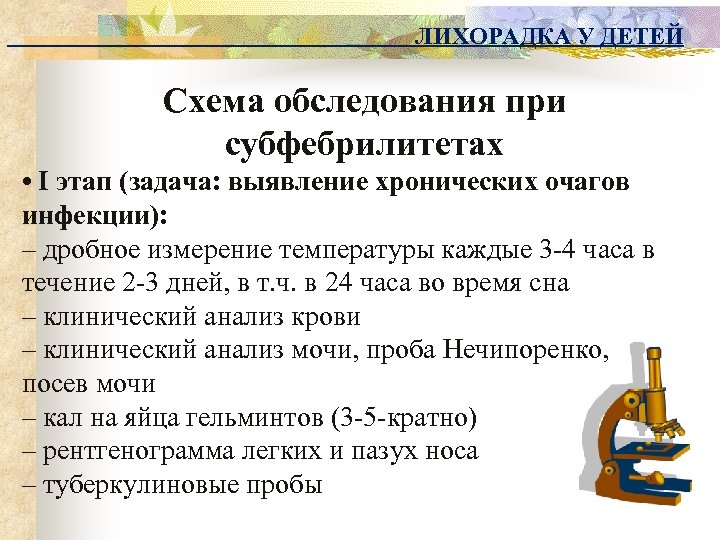 ЛИХОРАДКА У ДЕТЕЙ

Схема обследования при субфебрилитетах

• I этап (задача: выявление хронических очагов инфекции):
– дробное измерение температуры каждые 3-4 часа в течение 2-3 дней, в т.ч. в 24 часа во время сна
– клинический анализ крови
– клинический анализ мочи, проба Нечипоренко, посев мочи
– кал на яйца гельминтов (3-5-кратно)
– рентгенограмма легких и пазух носа
– туберкулиновые пробы